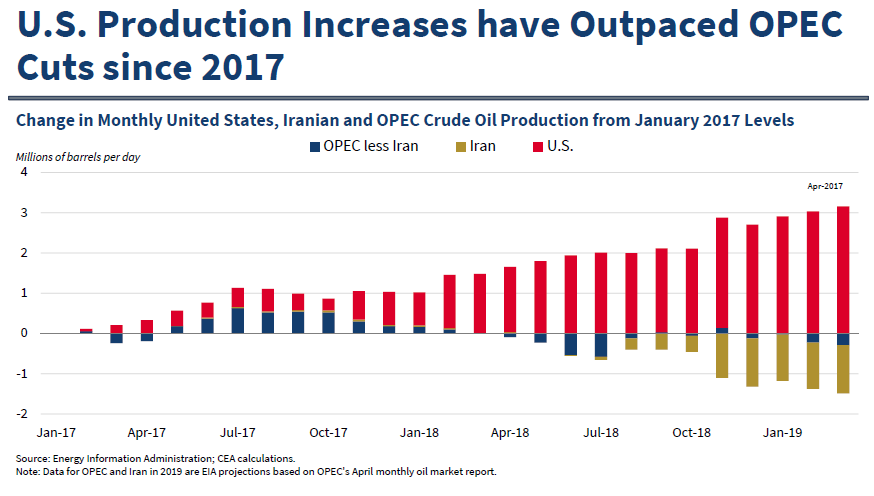 U.S. Production Increases have Outpaced OPEC Cuts since 2017

Change in Monthly United States, Iranian and OPEC Crude Oil Production from January 2017 Levels

Millions of barrels per day

OPEC less Iran Iran U.S.

Apr-2017

4
3
2
1
0
-1
-2

Jan-17 Apr-17 Jul-17 Oct-17 Jan-18 Apr-18 Jul-18 Oct-18 Jan-19

Source: Energy Information Administration; CEA calculations.
Note: Data for OPEC and Iran in 2019 are EIA projections based on OPEC's April monthly oil market report.